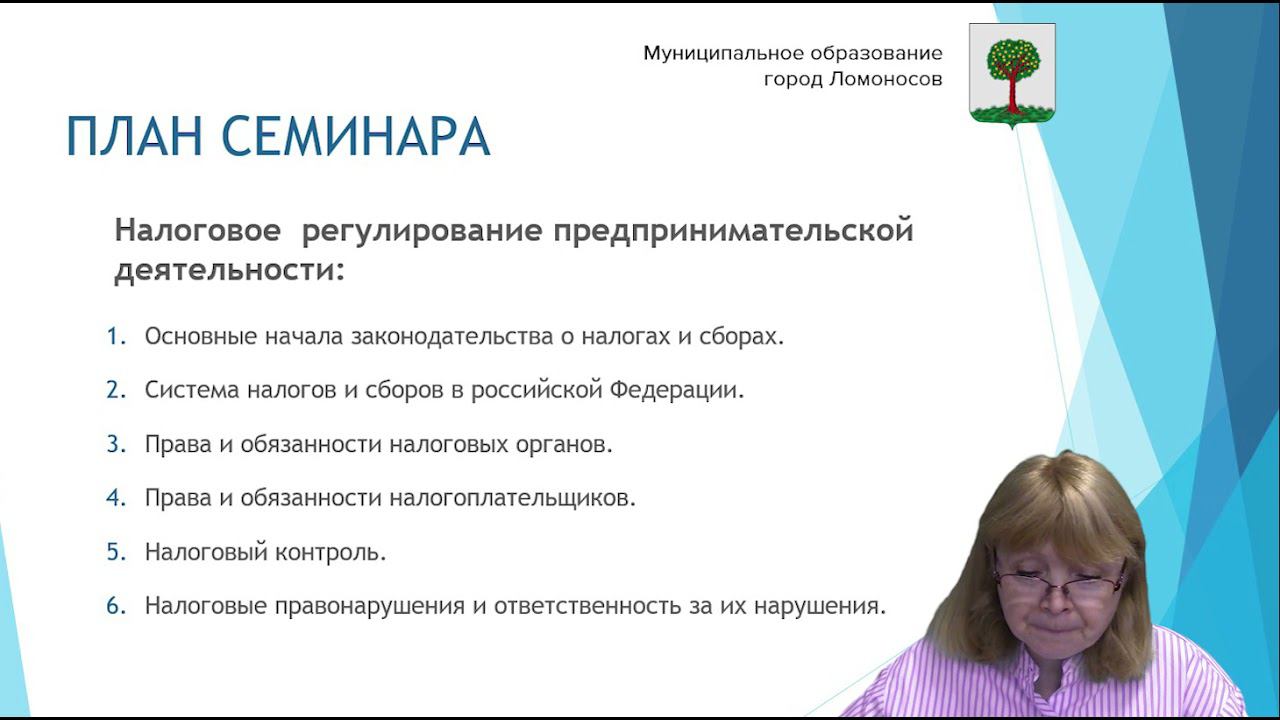 Муниципальное образование
город Ломоносов

ПЛАН СЕМИНАРА

Налоговое регулирование предпринимательской деятельности:

1. Основные начала законодательства о налогах и сборах.
2. Система налогов и сборов в российской Федерации.
3. Права и обязанности налоговых органов.
4. Права и обязанности налогоплательщиков.
5. Налоговый контроль.
6. Налоговые правонарушения и ответственность за их нарушения.